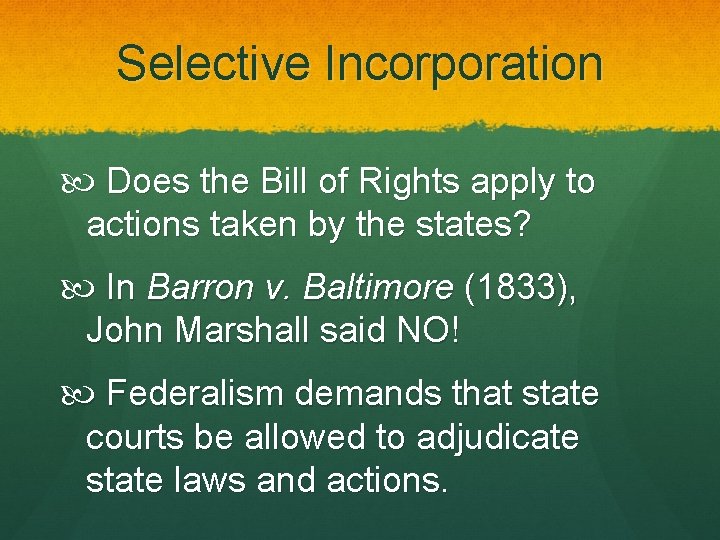 Selective Incorporation

Does the Bill of Rights apply to actions taken by the states?

In Barron v. Baltimore (1833), John Marshall said NO!

Federalism demands that state courts be allowed to adjudicate state laws and actions.